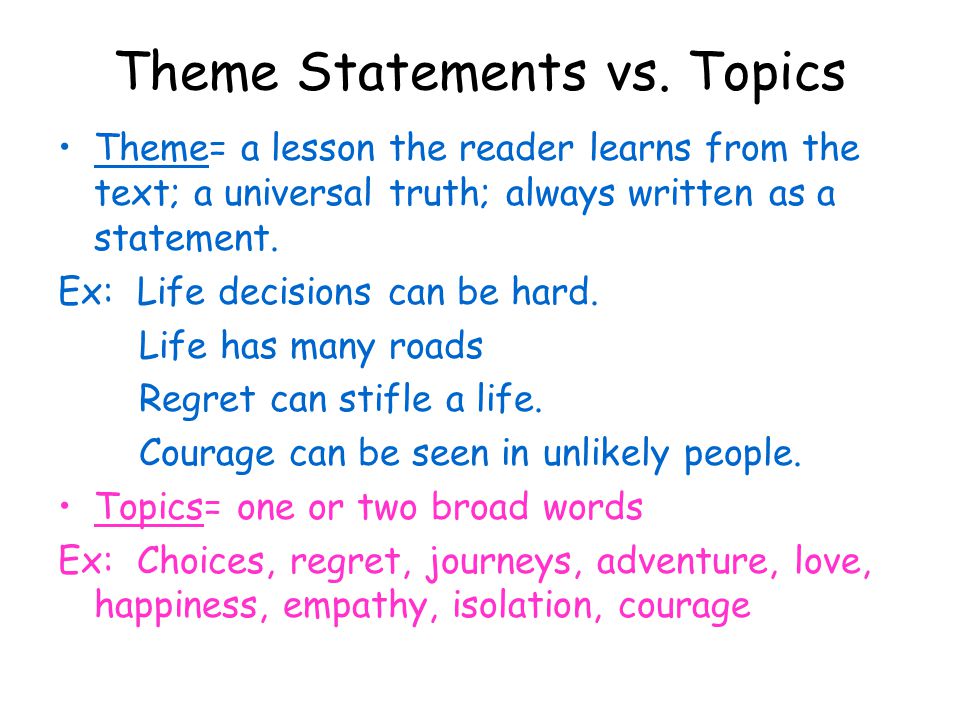 Theme Statements vs. Topics

• Theme= a lesson the reader learns from the text; a universal truth; always written as a statement.

Ex: Life decisions can be hard.
Life has many roads
Regret can stifle a life.
Courage can be seen in unlikely people.

• Topics= one or two broad words

Ex: Choices, regret, journeys, adventure, love, happiness, empathy, isolation, courage